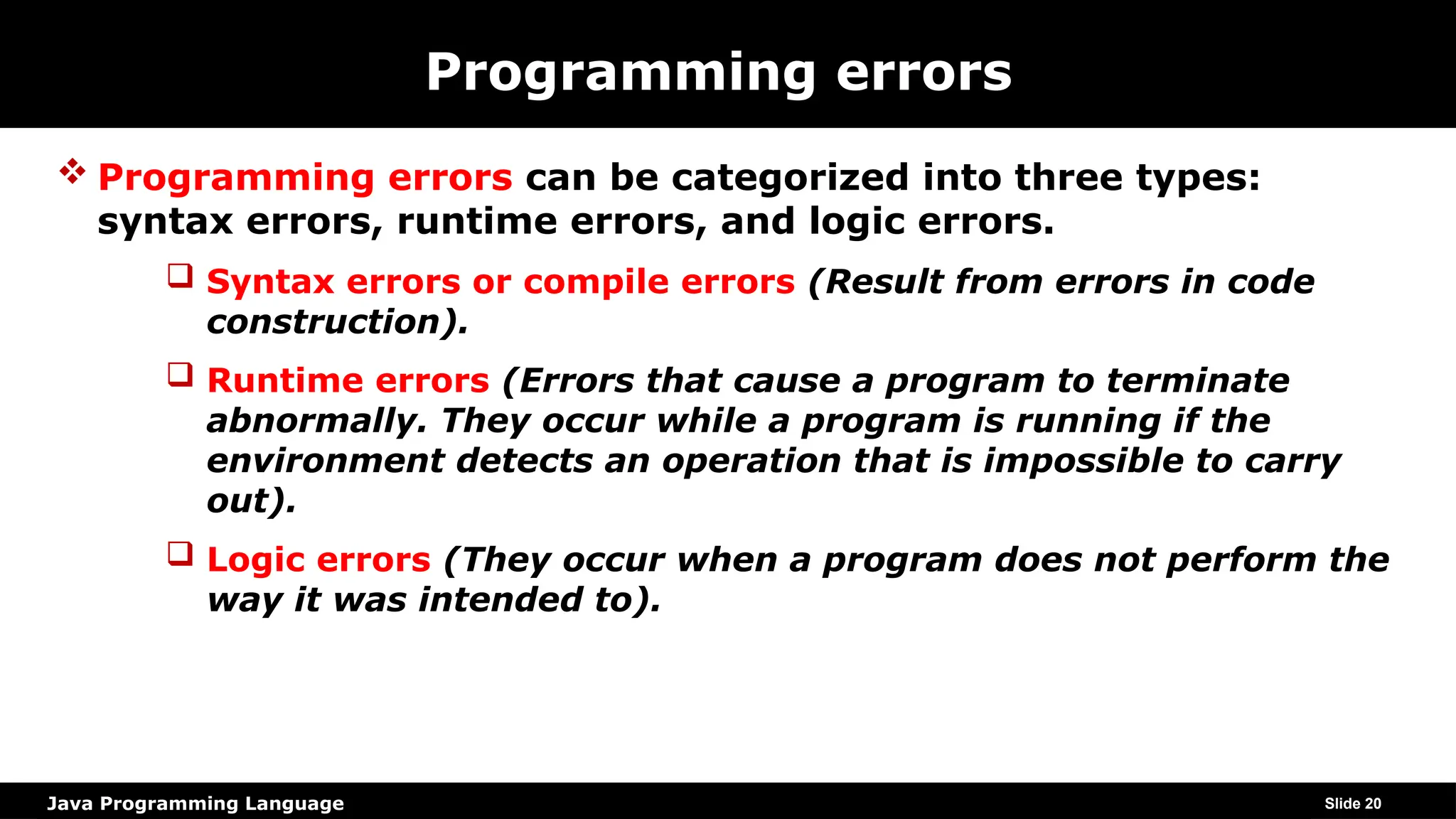 Programming errors

❖ Programming errors can be categorized into three types: syntax errors, runtime errors, and logic errors.

❑ Syntax errors or compile errors (Result from errors in code construction).

❑ Runtime errors (Errors that cause a program to terminate abnormally. They occur while a program is running if the environment detects an operation that is impossible to carry out).

❑ Logic errors (They occur when a program does not perform the way it was intended to).

Java Programming Language

Slide 20